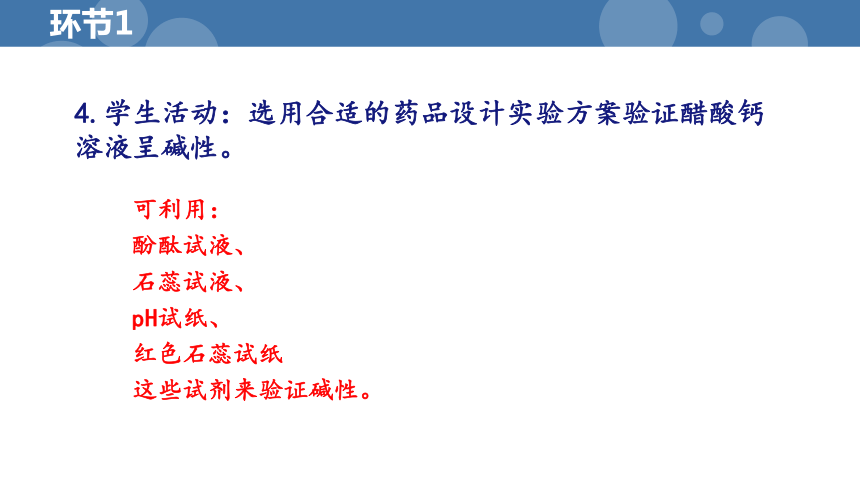 环节1

4. 学生活动：选用合适的药品设计实验方案验证醋酸钙溶液呈碱性。

可利用：
酚酞试液、
石蕊试液、
pH试纸、
红色石蕊试纸
这些试剂来验证碱性。